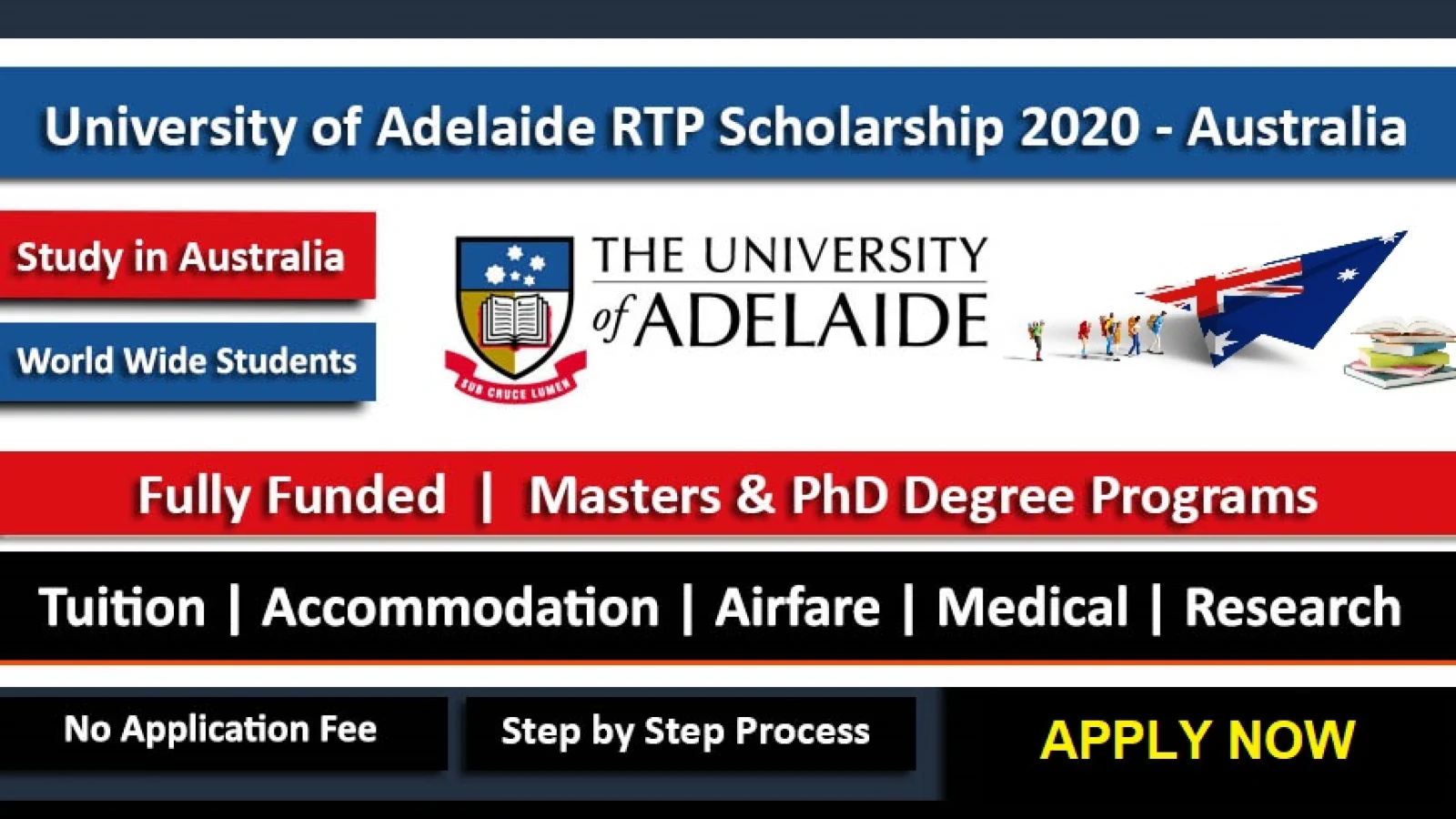 University of Adelaide RTP Scholarship 2020 - Australia

Study in Australia

World Wide Students

SUB CRUCE LUMEN

THE UNIVERSITY of ADELAIDE

Fully Funded | Masters & PhD Degree Programs

Tuition | Accommodation | Airfare | Medical | Research

No Application Fee

Step by Step Process

APPLY NOW